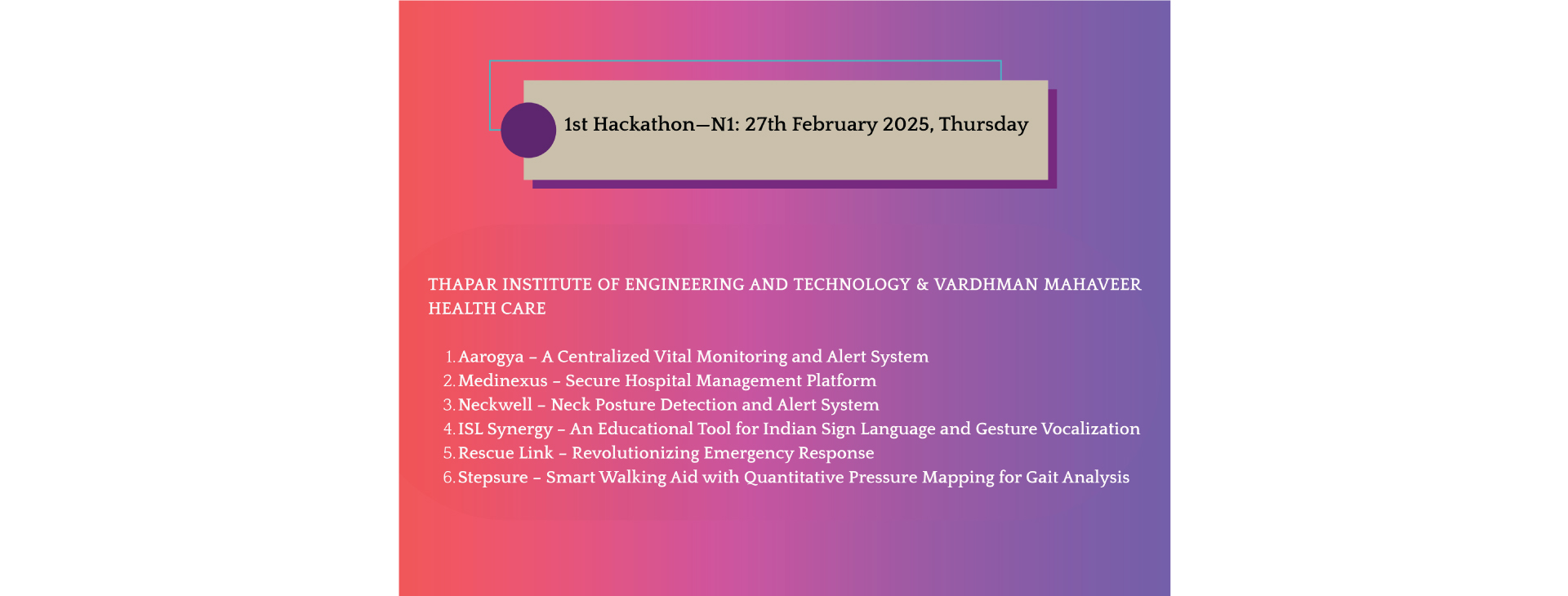 1st Hackathon—N1: 27th February 2025, Thursday

THAPAR INSTITUTE OF ENGINEERING AND TECHNOLOGY & VARDHMAN MAHAVEER HEALTH CARE

1. Aarogya – A Centralized Vital Monitoring and Alert System
2. Medinexus – Secure Hospital Management Platform
3. Neckwell – Neck Posture Detection and Alert System
4. ISL Synergy – An Educational Tool for Indian Sign Language and Gesture Vocalization
5. Rescue Link – Revolutionizing Emergency Response
6. Stepsure – Smart Walking Aid with Quantitative Pressure Mapping for Gait Analysis